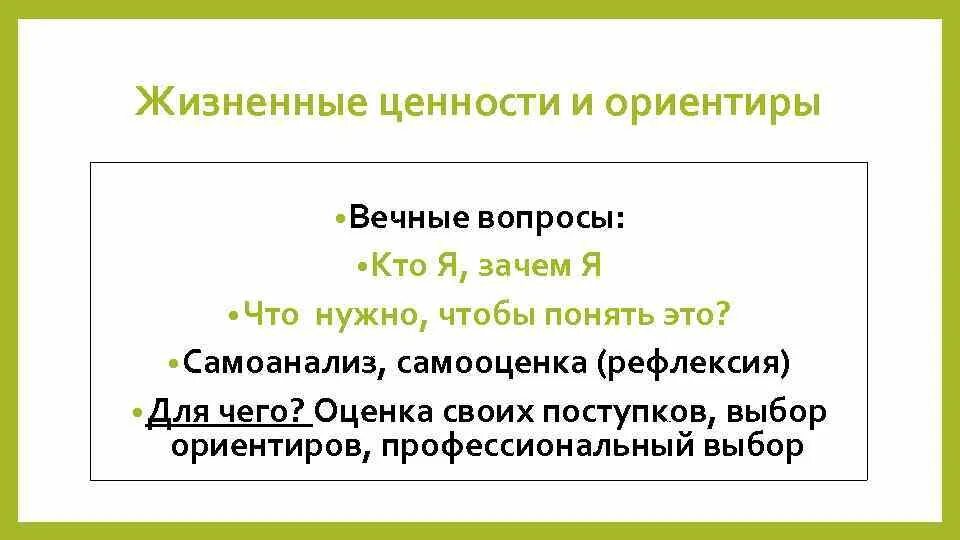 Жизненные ценности и ориентиры

• Вечные вопросы:

• Кто Я, зачем Я

• Что нужно, чтобы понять это?

• Самоанализ, самооценка (рефлексия)

• Для чего? Оценка своих поступков, выбор ориентиров, профессиональный выбор